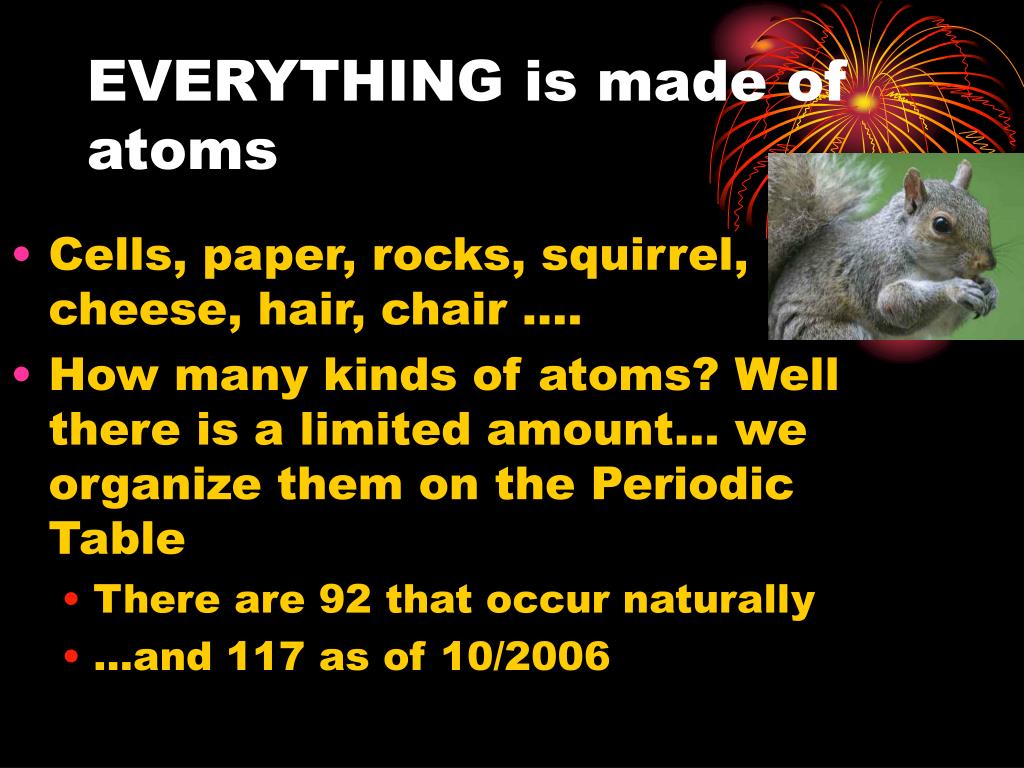 EVERYTHING is made of atoms

• Cells, paper, rocks, squirrel, cheese, hair, chair ….
• How many kinds of atoms? Well there is a limited amount… we organize them on the Periodic Table
  • There are 92 that occur naturally
  • …and 117 as of 10/2006